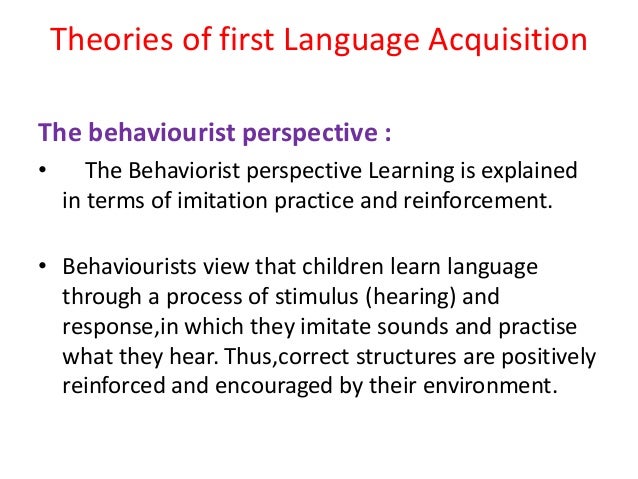 Theories of first Language Acquisition

The behaviourist perspective :

• The Behaviorist perspective Learning is explained in terms of imitation practice and reinforcement.

• Behaviourists view that children learn language through a process of stimulus (hearing) and response,in which they imitate sounds and practise what they hear. Thus,correct structures are positively reinforced and encouraged by their environment.